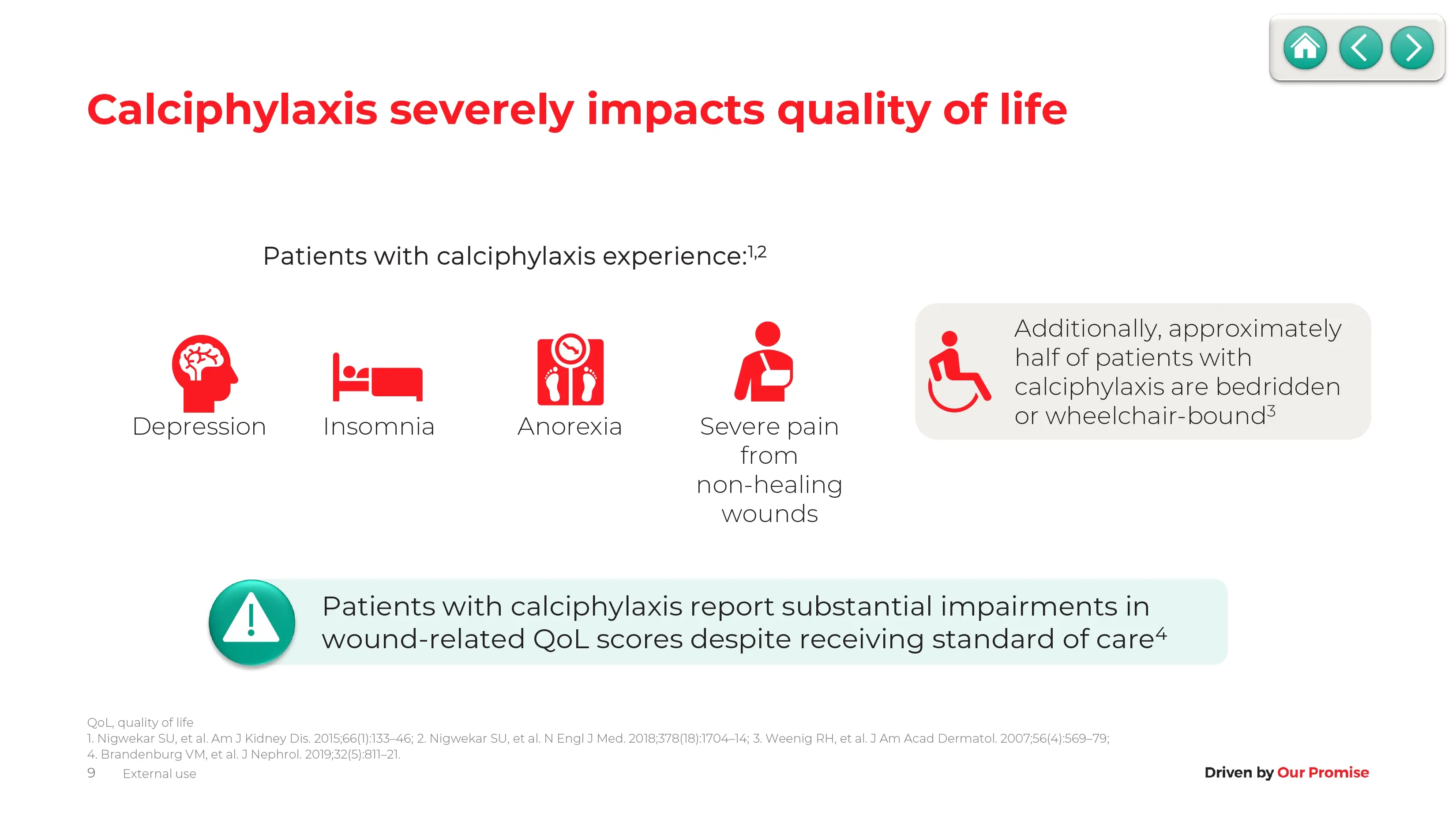 Calciphylaxis severely impacts quality of life

Patients with calciphylaxis experience:$^{1,2}$

Depression

Insomnia

Anorexia

Severe pain from non-healing wounds

Additionally, approximately half of patients with calciphylaxis are bedridden or wheelchair-bound$^{3}$

Patients with calciphylaxis report substantial impairments in wound-related QoL scores despite receiving standard of care$^{4}$

QoL, quality of life
1. Nigwekar SU, et al. Am J Kidney Dis. 2015;66(1):133–46; 2. Nigwekar SU, et al. N Engl J Med. 2018;378(18):1704–14; 3. Weenig RH, et al. J Am Acad Dermatol. 2007;56(4):569–79; 4. Brandenburg VM, et al. J Nephrol. 2019;32(5):811–21.
9 External use

Driven by Our Promise